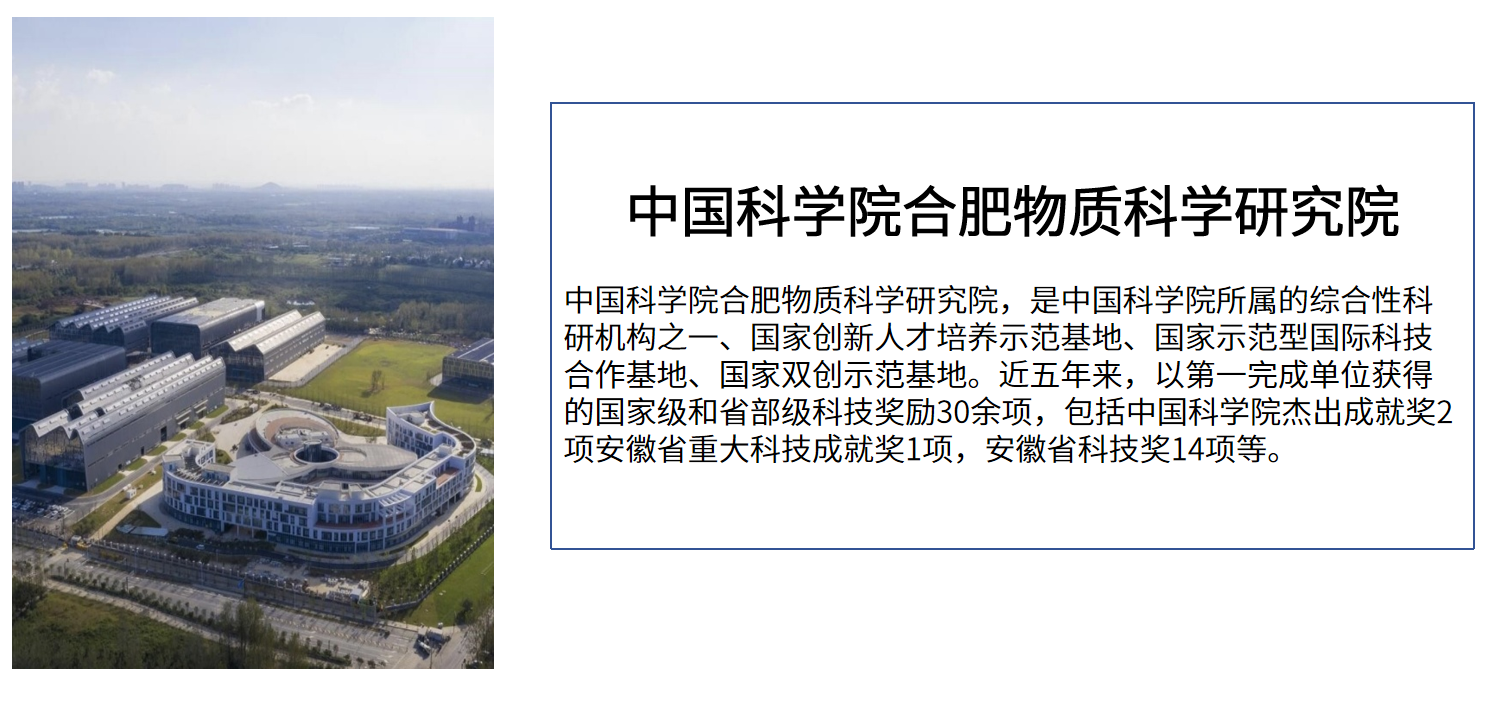 中国科学院合肥物质科学研究院

中国科学院合肥物质科学研究院，是中国科学院所属的综合性科研机构之一、国家创新人才培养示范基地、国家示范型国际科技合作基地、国家双创示范基地。近五年来，以第一完成单位获得的国家级和省部级科技奖励30余项，包括中国科学院杰出成就奖2项安徽省重大科技成就奖1项，安徽省科技奖14项等。